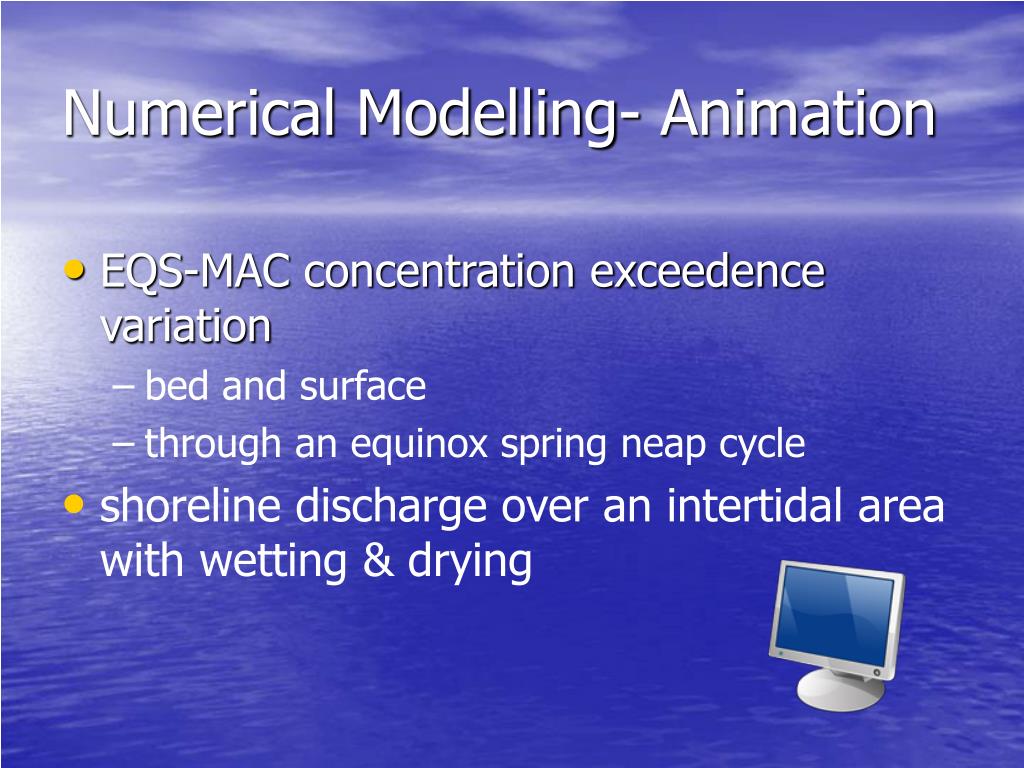 Numerical Modelling- Animation

• EQS-MAC concentration exceedence variation
– bed and surface
– through an equinox spring neap cycle
• shoreline discharge over an intertidal area with wetting & drying